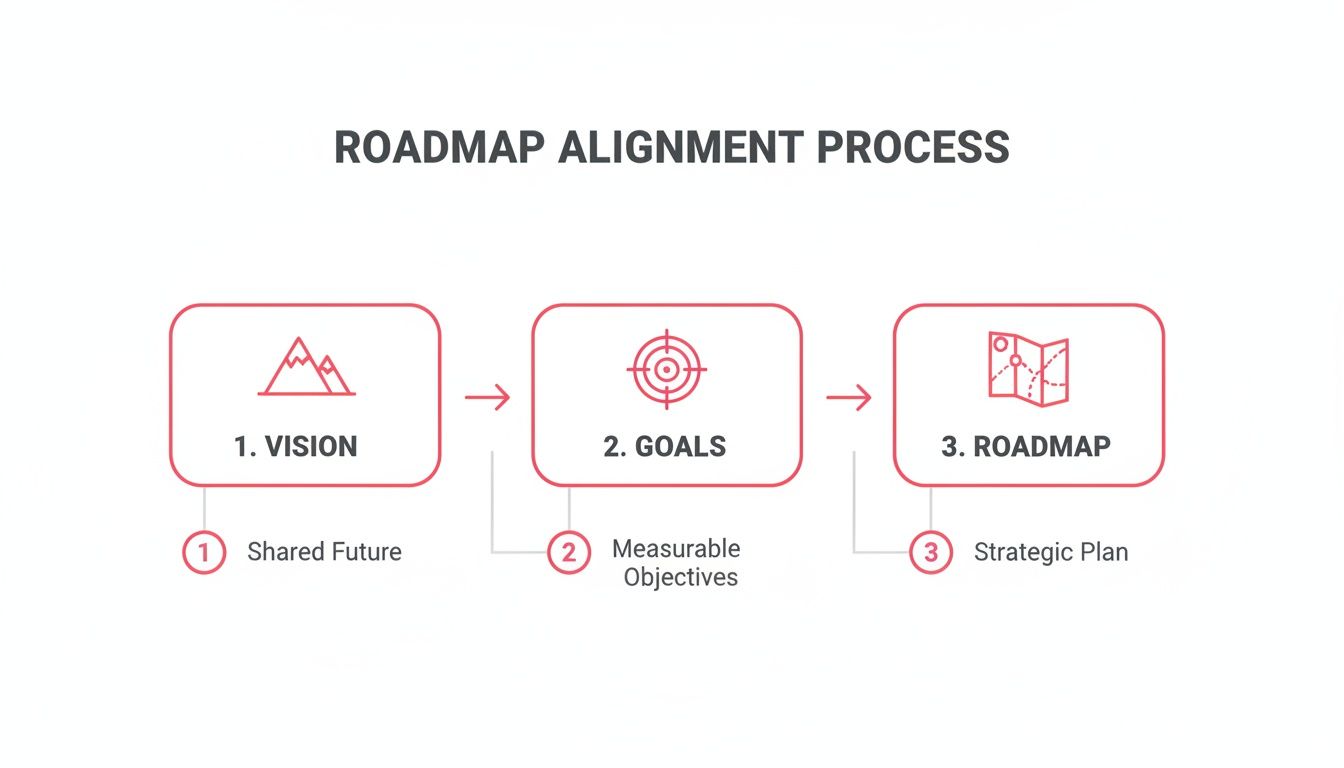 ROADMAP ALIGNMENT PROCESS

1. VISION

2. GOALS

3. ROADMAP

1 Shared Future

2 Measurable Objectives

3 Strategic Plan